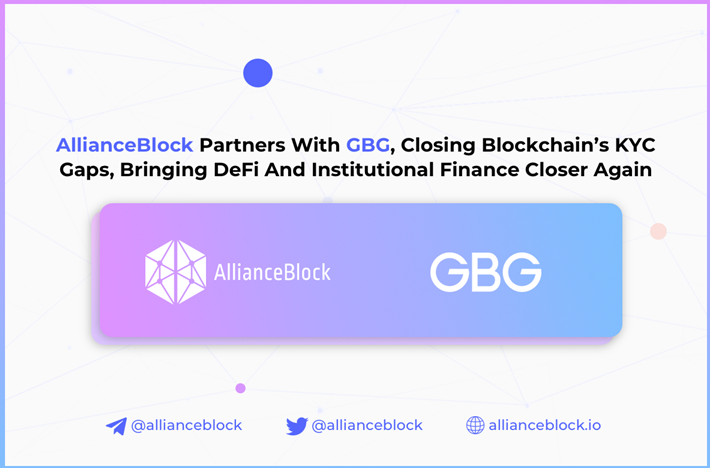 AllianceBlock Partners With GBG, Closing Blockchain's KYC Gaps, Bringing DeFi And Institutional Finance Closer Again

AllianceBlock

GBG

@allianceblock @allianceblock allianceblock.io